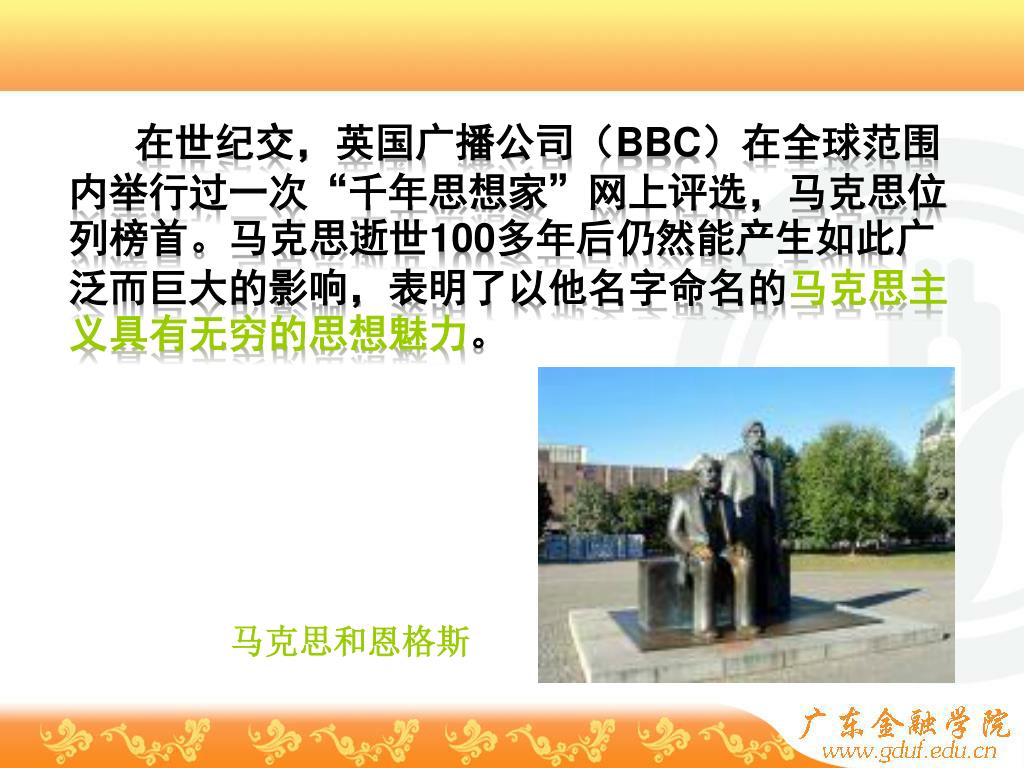 在世纪交，英国广播公司（BBC）在全球范围内举行过一次“千年思想家”网上评选，马克思位列榜首。马克思逝世100多年后仍然能产生如此广泛而巨大的影响，表明了以他名字命名的马克思主义具有无穷的思想魅力。

马克思和恩格斯

广东金融学院
www.gduf.edu.cn